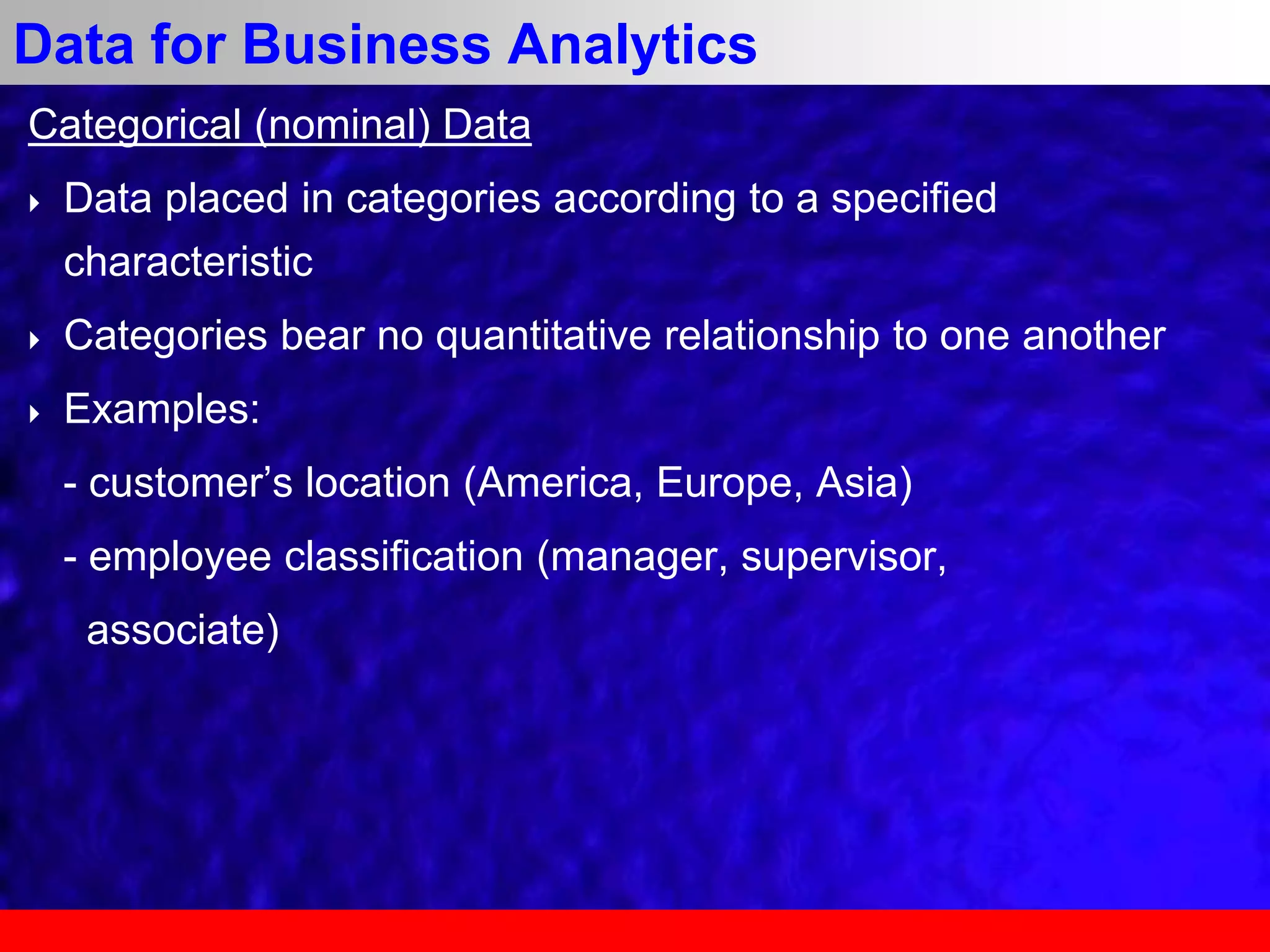 Data for Business Analytics

Categorical (nominal) Data

‣ Data placed in categories according to a specified characteristic

‣ Categories bear no quantitative relationship to one another

‣ Examples:

- customer’s location (America, Europe, Asia)

- employee classification (manager, supervisor, associate)